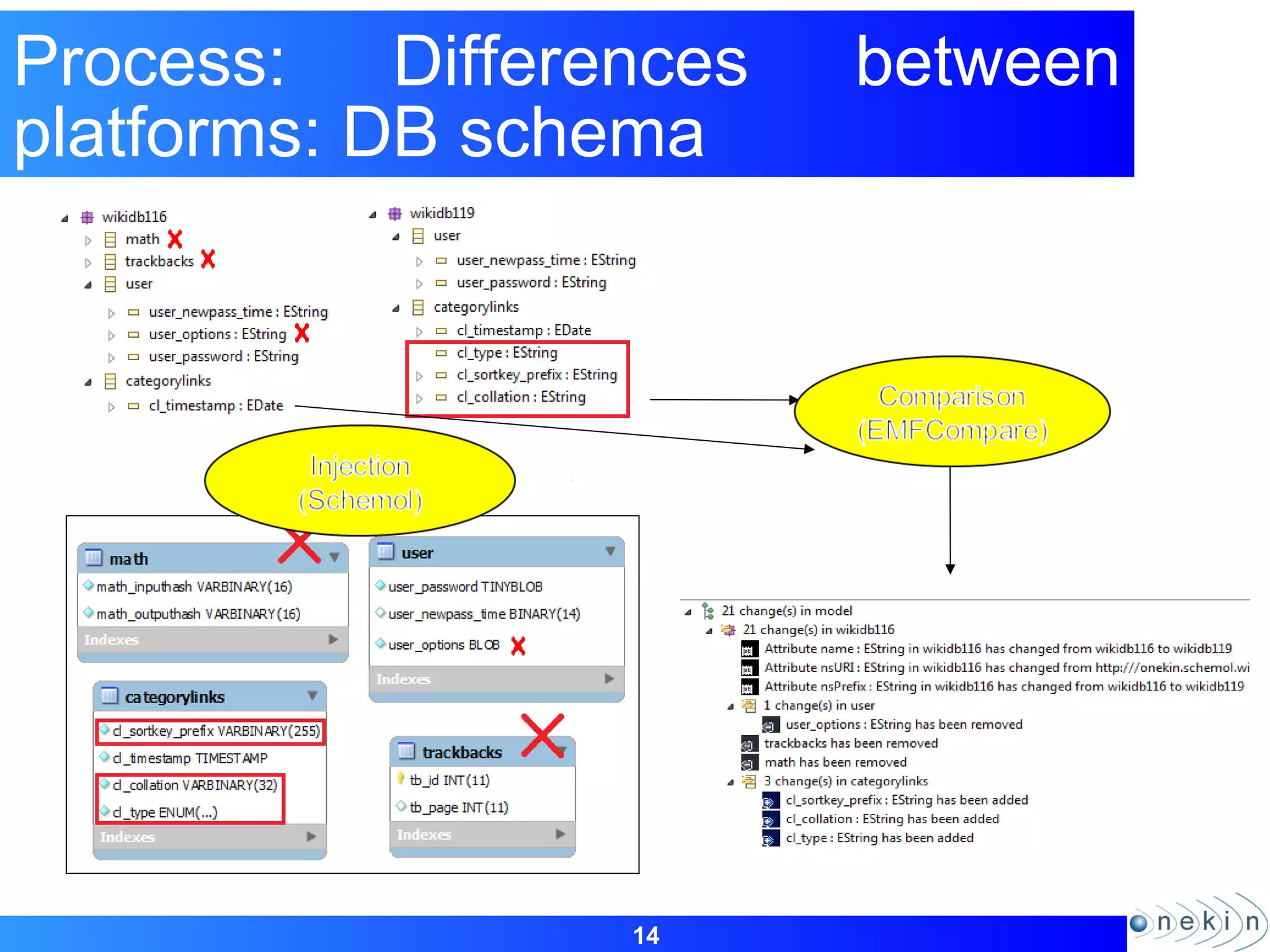 Process: Differences between platforms: DB schema

wikidb116
math
trackbacks
user
user_newpass_time : EString
user_options : EString
user_password : EString
categorylinks
cl_timestamp : EDate

wikidb119
user
user_newpass_time : EString
user_password : EString
categorylinks
cl_timestamp : EDate
cl_type : EString
cl_sortkey_prefix : EString
cl_collation : EString

Comparison (EMFCompare)

Injection (Schemol)

math
math_inputhash VARBINARY(16)
math_outputhash VARBINARY(16)
Indexes

user
user_password TINYBLOB
user_newpass_time BINARY(14)
user_options BLOB
Indexes

categorylinks
cl_sortkey_prefix VARBINARY(255)
cl_timestamp TIMESTAMP
cl_collation VARBINARY(32)
cl_type ENUM(...)
Indexes

trackbacks
tb_id INT(11)
tb_page INT(11)
Indexes

21 change(s) in model
21 change(s) in wikidb116
Attribute name : EString in wikidb116 has changed from wikidb116 to wikidb119
Attribute nsURI : EString in wikidb116 has changed from http:///onekin.schemol.wi
Attribute nsPrefix : EString in wikidb116 has changed from wikidb116 to wikidb119
1 change(s) in user
user_options : EString has been removed
trackbacks has been removed
math has been removed
3 change(s) in categorylinks
cl_sortkey_prefix : EString has been added
cl_collation : EString has been added
cl_type : EString has been added

14

onekin